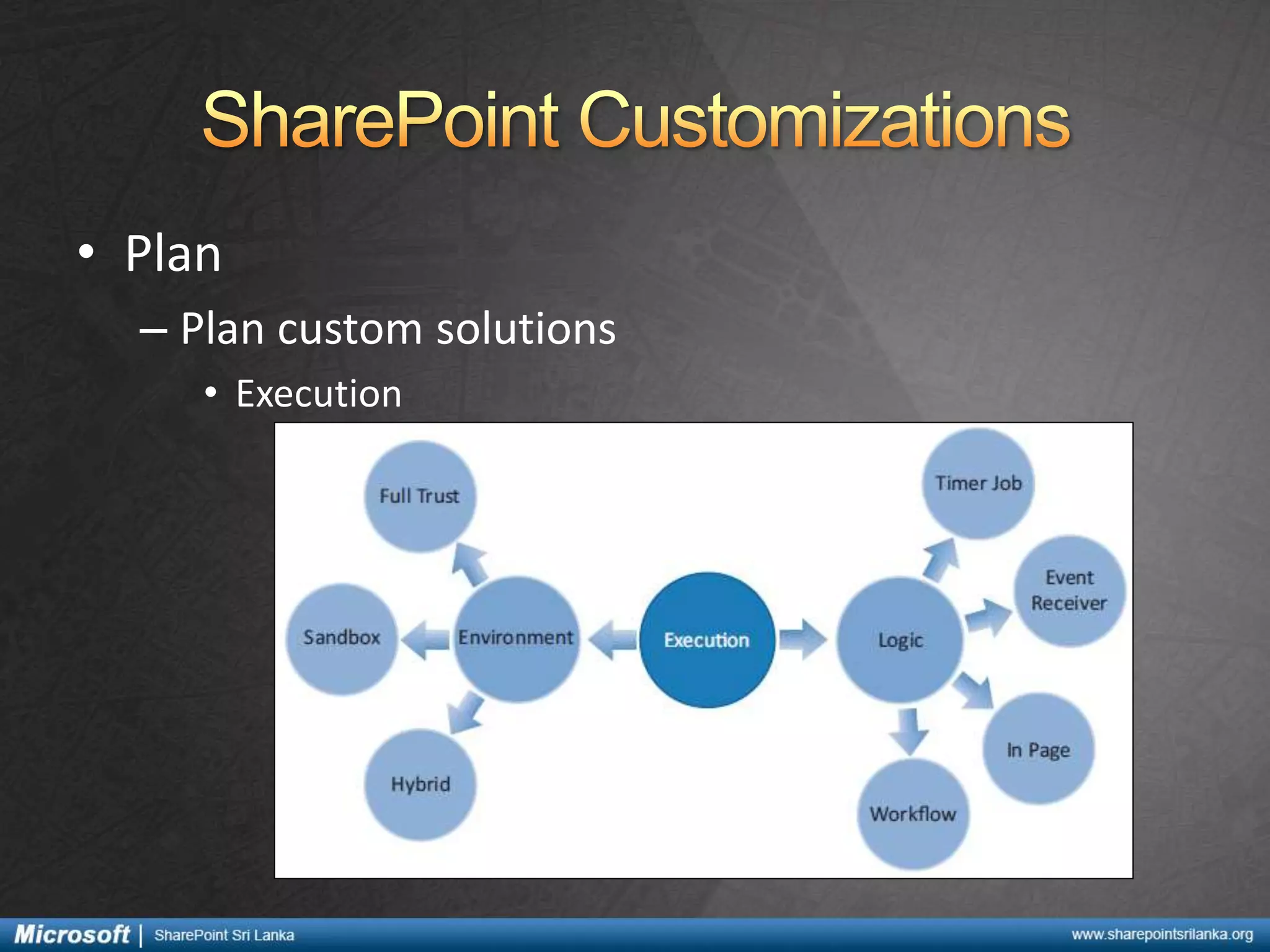 SharePoint Customizations

• Plan
– Plan custom solutions
• Execution

Full Trust
Sandbox
Environment
Hybrid
Execution
Logic
Timer Job
Event Receiver
In Page
Workflow

Microsoft | SharePoint Sri Lanka
www.sharepointsrilanka.org